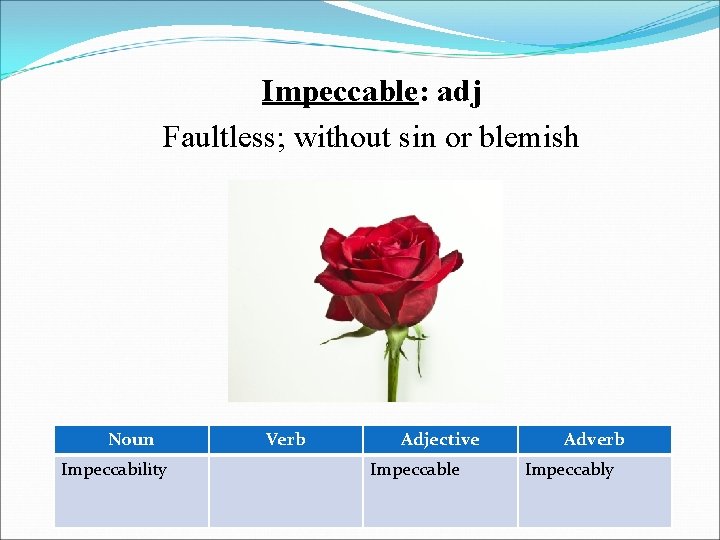 Impeccable: adj
Faultless; without sin or blemish

| Noun | Verb | Adjective | Adverb |
|---|---|---|---|
| Impeccability | | Impeccable | Impeccably |